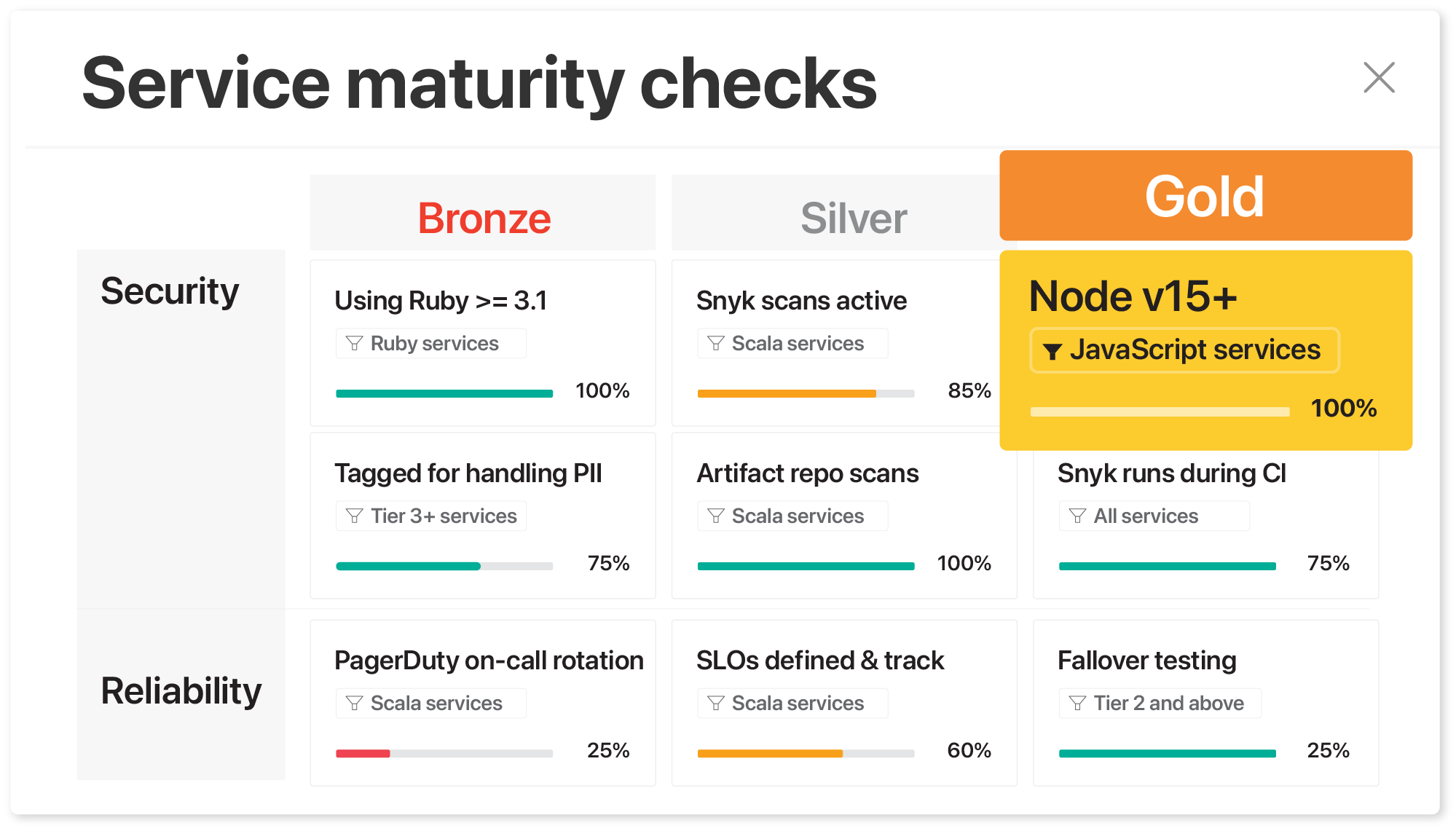 Service maturity checks

| | Bronze | Silver | Gold |
|---|---|---|---|
| Security | Using Ruby >= 3.1 Ruby services 100% | Snyk scans active Scala services 85% | Node v15+ JavaScript services 100% |
| | Tagged for handling PII Tier 3+ services 75% | Artifact repo scans Scala services 100% | Snyk runs during CI All services 75% |
| Reliability | PagerDuty on-call rotation Scala services 25% | SLOs defined & track Scala services 60% | Fallover testing Tier 2 and above 25% |